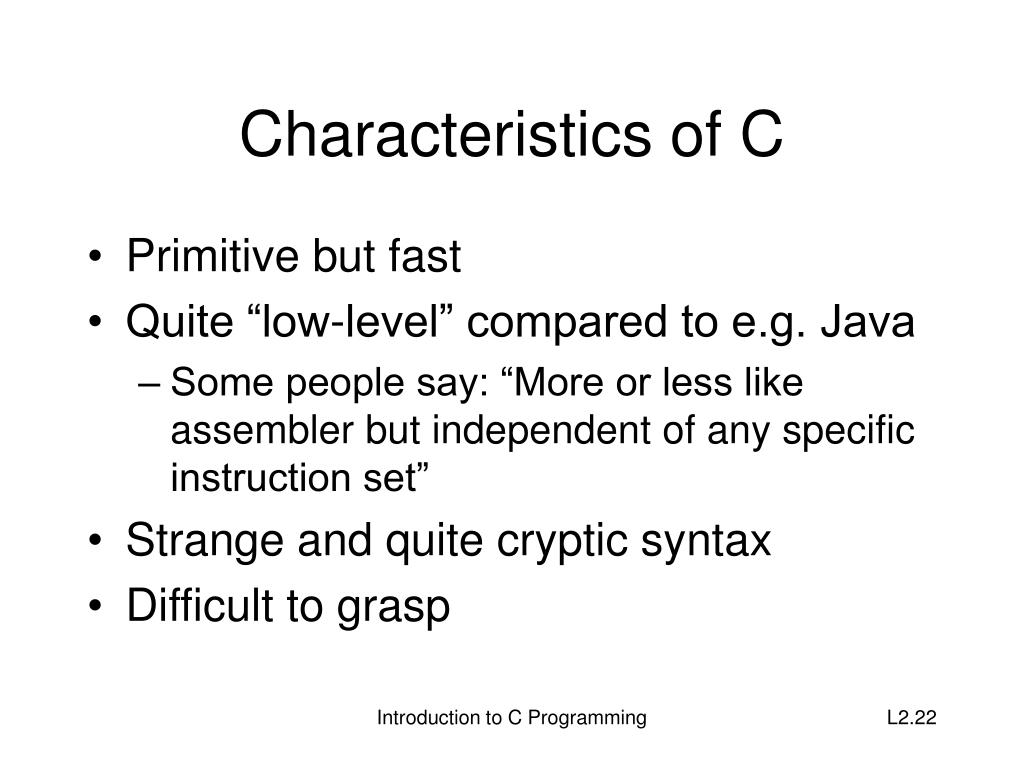 Characteristics of C

• Primitive but fast
• Quite “low-level” compared to e.g. Java
– Some people say: “More or less like assembler but independent of any specific instruction set”
• Strange and quite cryptic syntax
• Difficult to grasp

Introduction to C Programming

L2.22